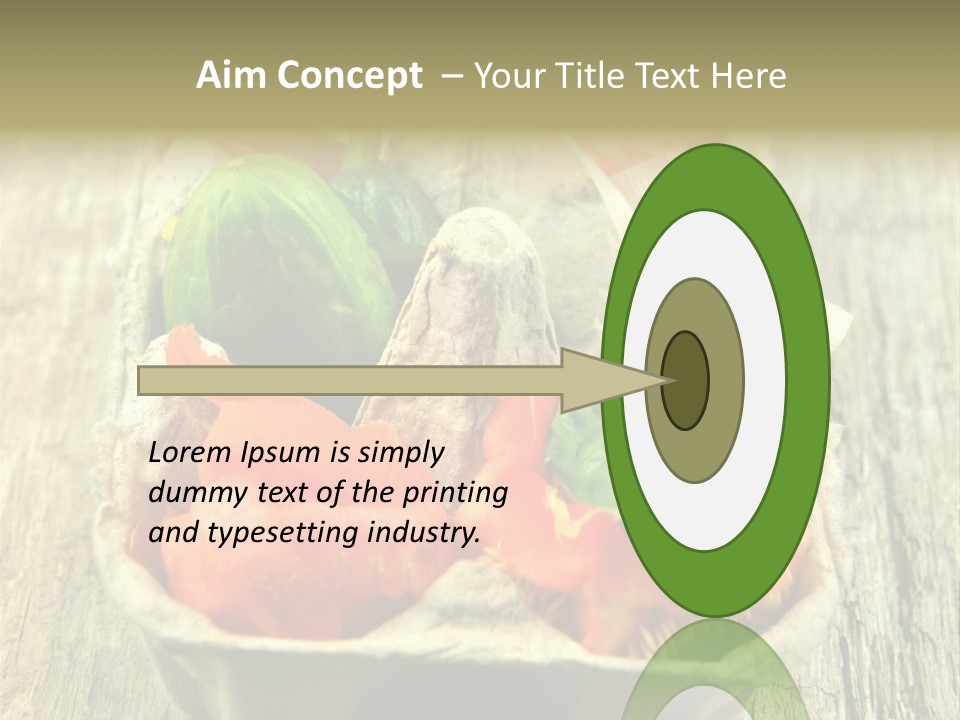 Aim Concept – Your Title Text Here

Lorem Ipsum is simply dummy text of the printing and typesetting industry.